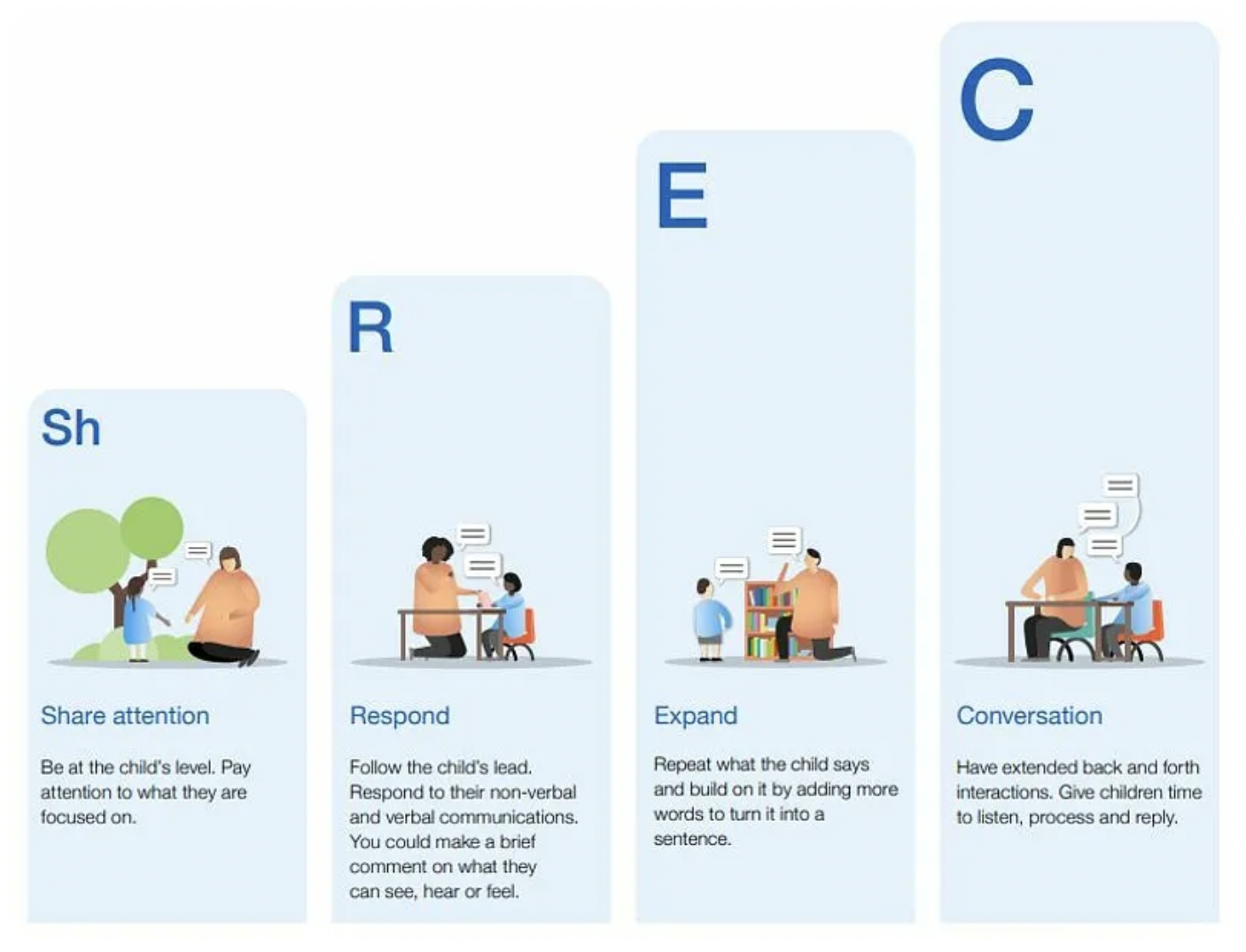 Sh

Share attention

Be at the child's level. Pay attention to what they are focused on.

R

Respond

Follow the child's lead. Respond to their non-verbal and verbal communications. You could make a brief comment on what they can see, hear or feel.

E

Expand

Repeat what the child says and build on it by adding more words to turn it into a sentence.

C

Conversation

Have extended back and forth interactions. Give children time to listen, process and reply.